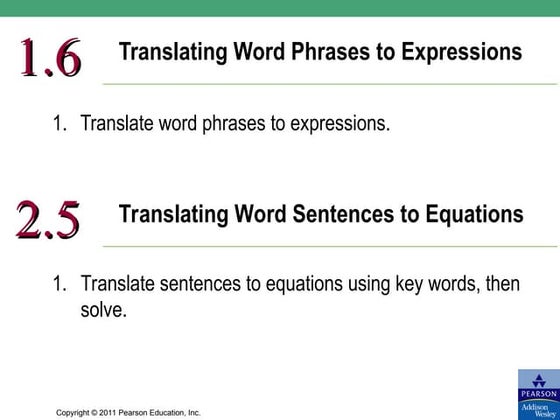 1.6 Translating Word Phrases to Expressions

1. Translate word phrases to expressions.

2.5 Translating Word Sentences to Equations

1. Translate sentences to equations using key words, then solve.

Copyright © 2011 Pearson Education, Inc.

PEARSON
Addison Wesley